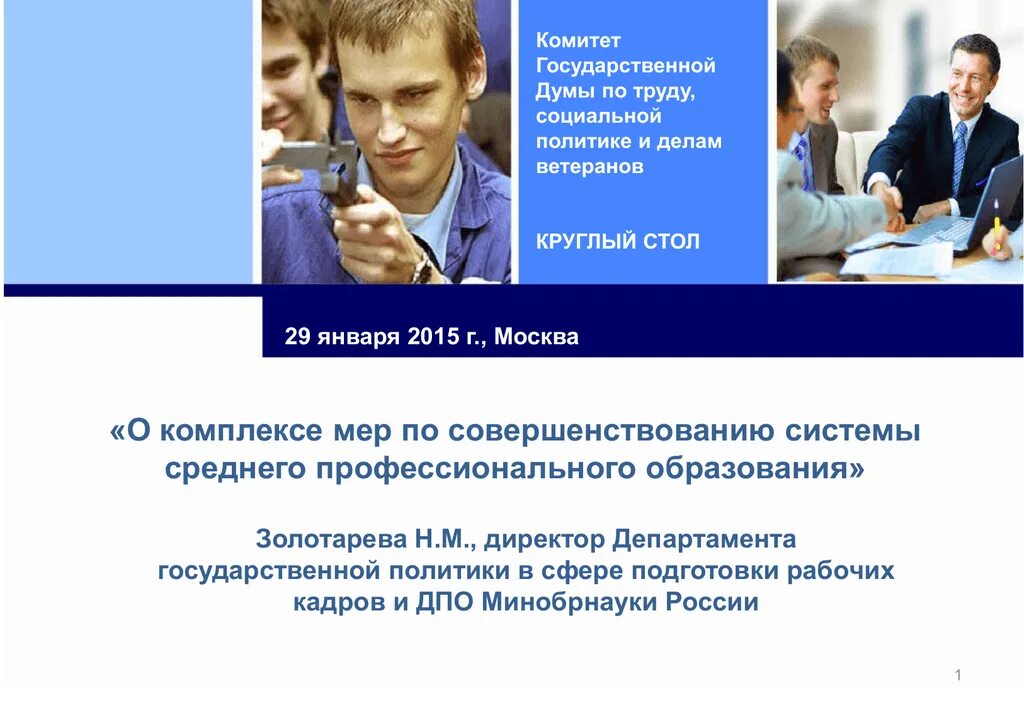 Комитет Государственной Думы по труду, социальной политике и делам ветеранов

КРУГЛЫЙ СТОЛ

29 января 2015 г., Москва

«О комплексе мер по совершенствованию системы среднего профессионального образования»

Золотарева Н.М., директор Департамента государственной политики в сфере подготовки рабочих кадров и ДПО Минобрнауки России

1